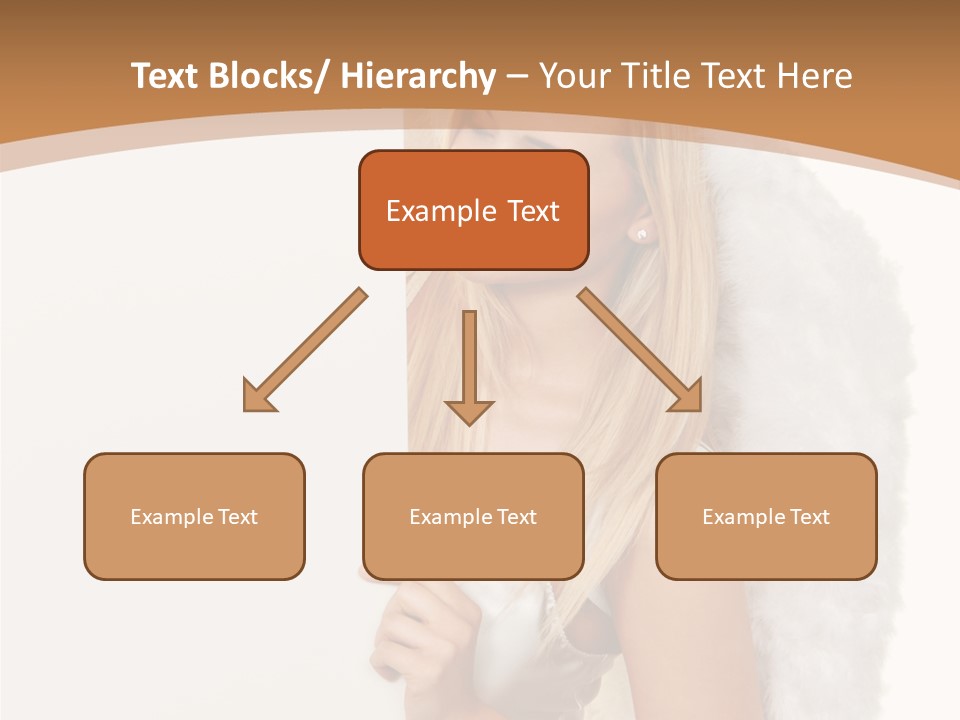 Text Blocks/ Hierarchy – Your Title Text Here

Example Text

Example Text

Example Text

Example Text